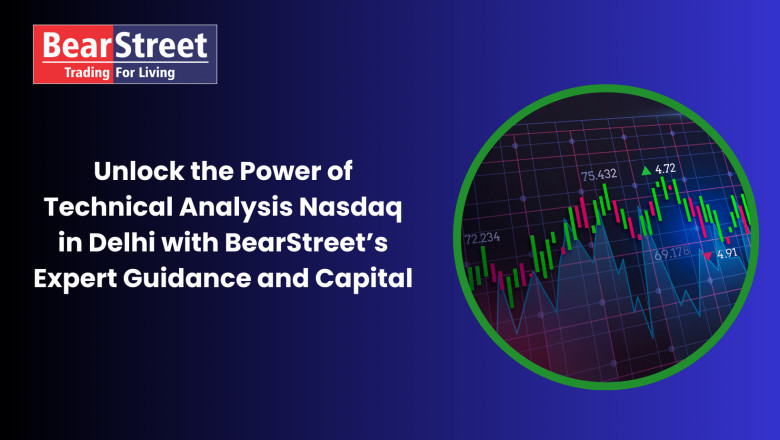 BearStreet
Trading For Living

Unlock the Power of Technical Analysis Nasdaq in Delhi with BearStreet's Expert Guidance and Capital

75.432
4.72
72.234
69.178
4.91